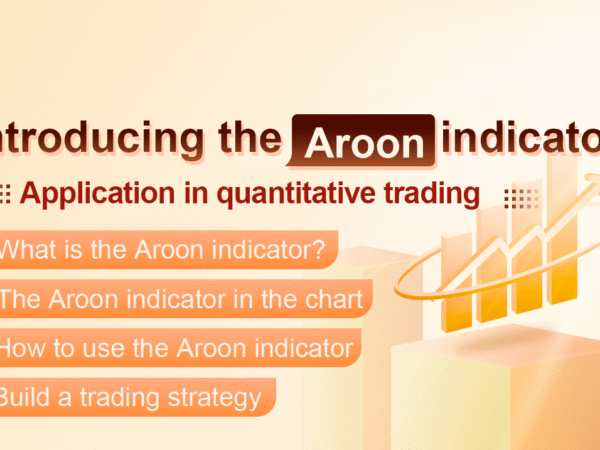 ntroducing the Aroon indicato

Application in quantitative trading

What is the Aroon indicator?

The Aroon indicator in the chart

How to use the Aroon indicator

Build a trading strategy